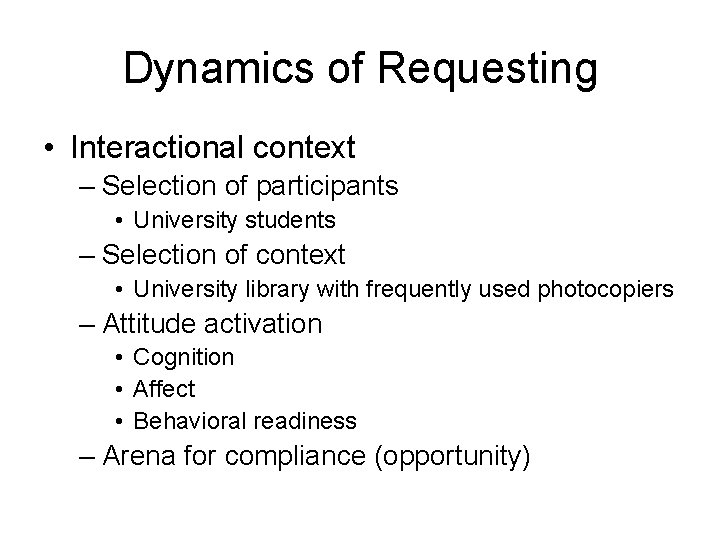 Dynamics of Requesting

• Interactional context
– Selection of participants
• University students
– Selection of context
• University library with frequently used photocopiers
– Attitude activation
• Cognition
• Affect
• Behavioral readiness
– Arena for compliance (opportunity)